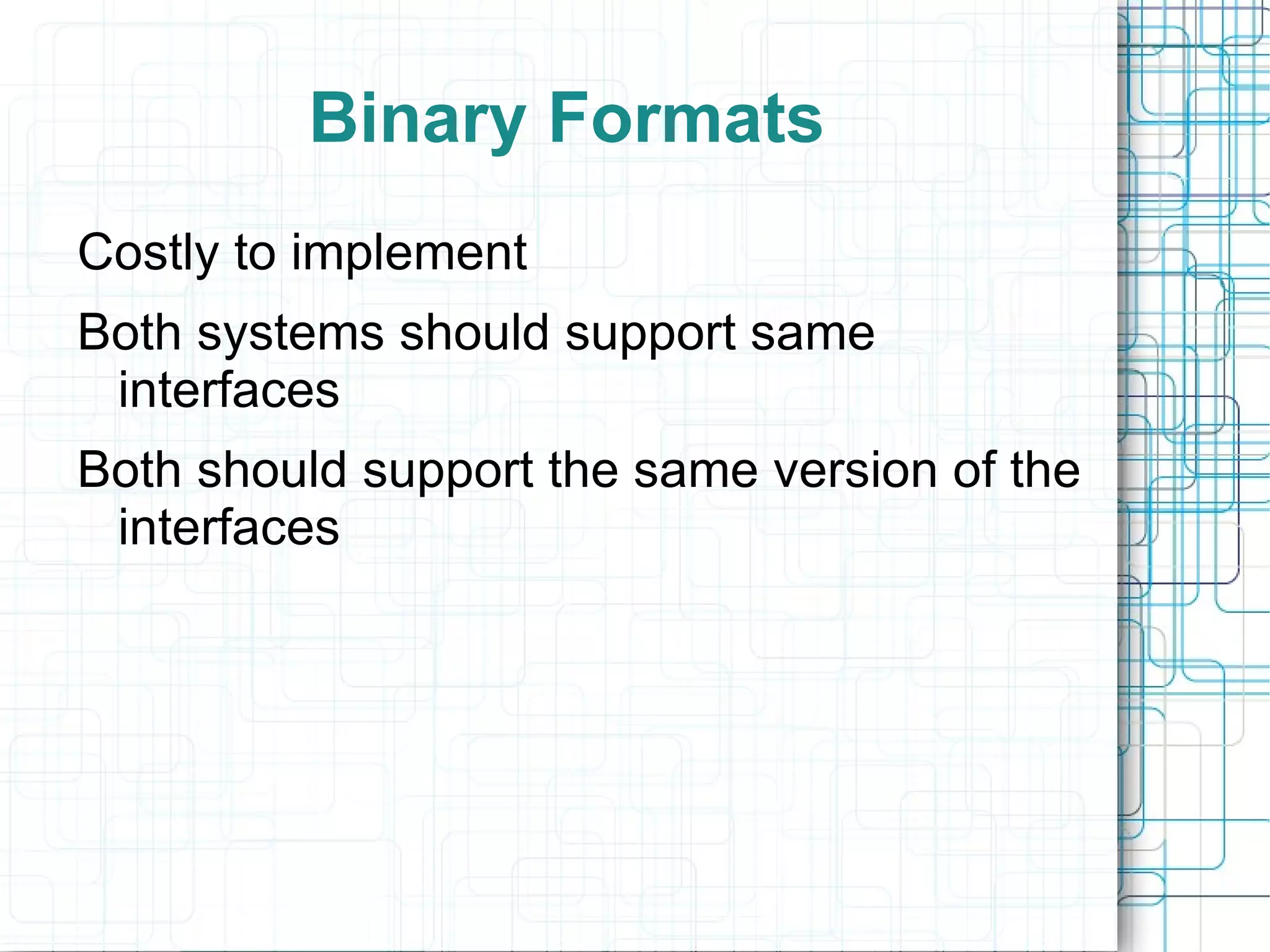 Binary Formats

Costly to implement

Both systems should support same interfaces

Both should support the same version of the interfaces